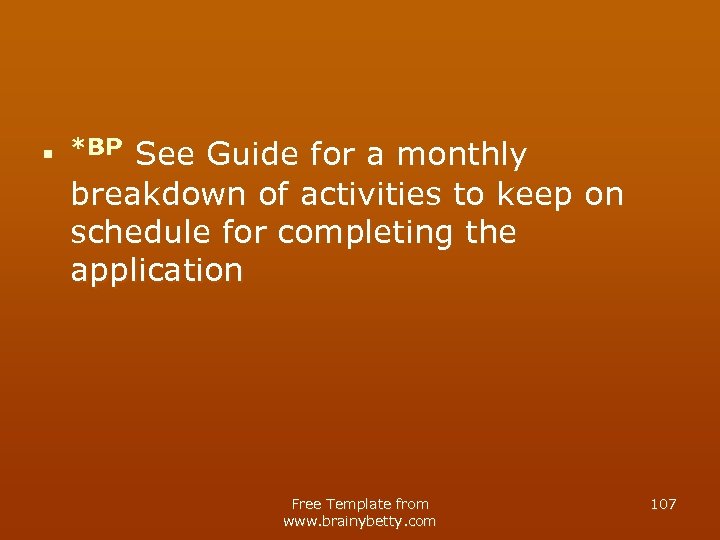 ▪ *BP See Guide for a monthly breakdown of activities to keep on schedule for completing the application

Free Template from www.brainybetty.com

107